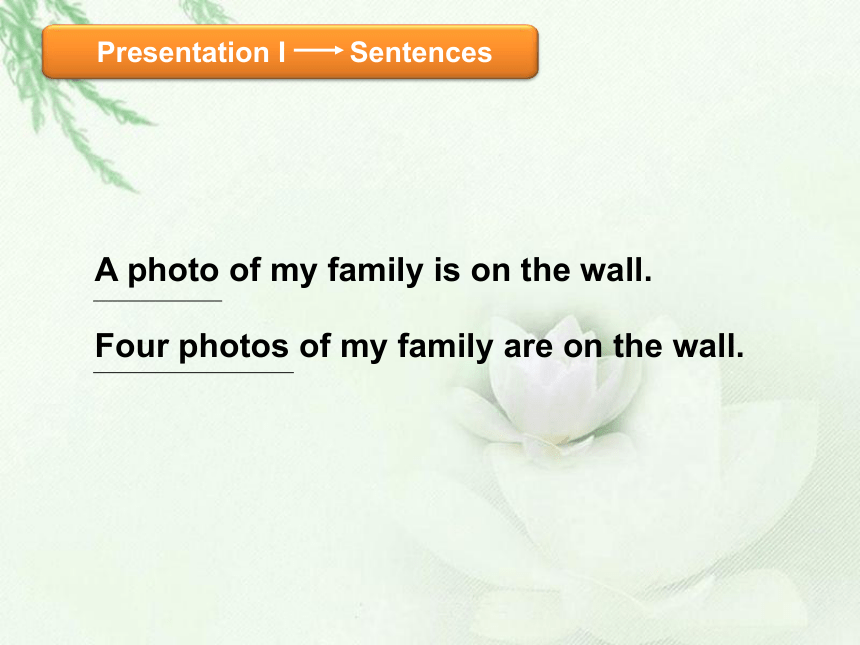 Presentation I → Sentences

A photo of my family is on the wall.

Four photos of my family are on the wall.